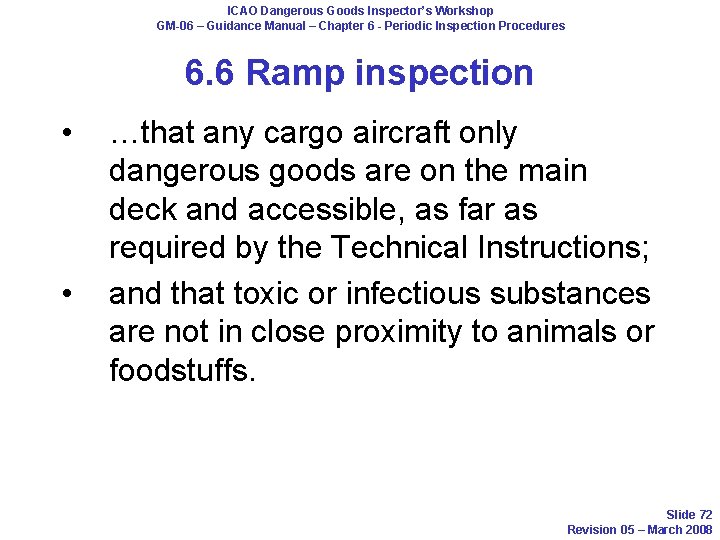 ICAO Dangerous Goods Inspector's Workshop
GM-06 – Guidance Manual – Chapter 6 - Periodic Inspection Procedures

6.6 Ramp inspection

• …that any cargo aircraft only dangerous goods are on the main deck and accessible, as far as required by the Technical Instructions;

• and that toxic or infectious substances are not in close proximity to animals or foodstuffs.

Slide 72
Revision 05 – March 2008